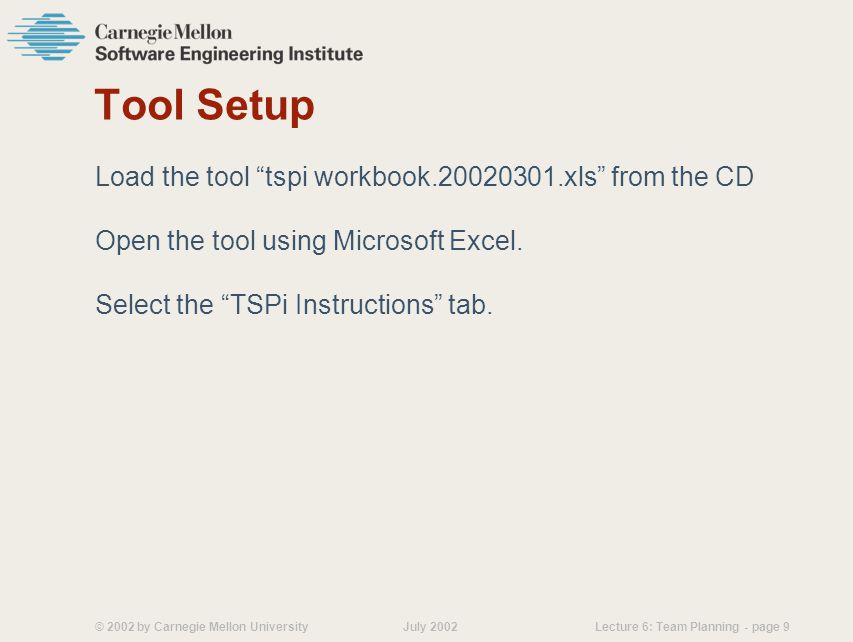 Carnegie Mellon
Software Engineering Institute

Tool Setup

Load the tool “tspi workbook.20020301.xls” from the CD

Open the tool using Microsoft Excel.

Select the “TSPi Instructions” tab.

© 2002 by Carnegie Mellon University July 2002 Lecture 6: Team Planning - page 9